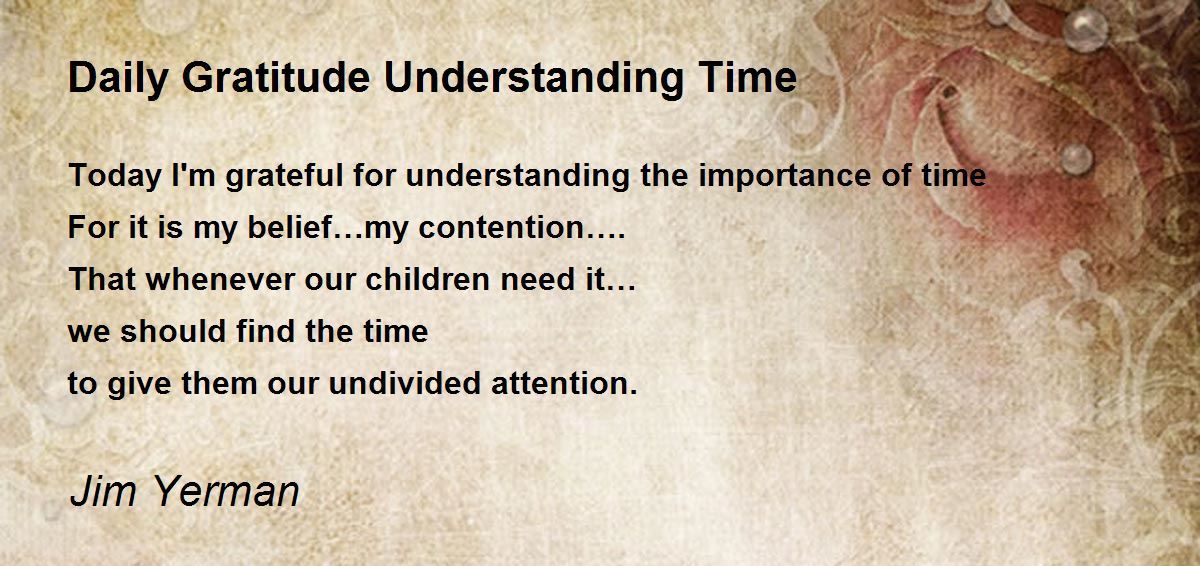 Daily Gratitude Understanding Time

Today I'm grateful for understanding the importance of time
For it is my belief…my contention….
That whenever our children need it…
we should find the time
to give them our undivided attention.

Jim Yerman